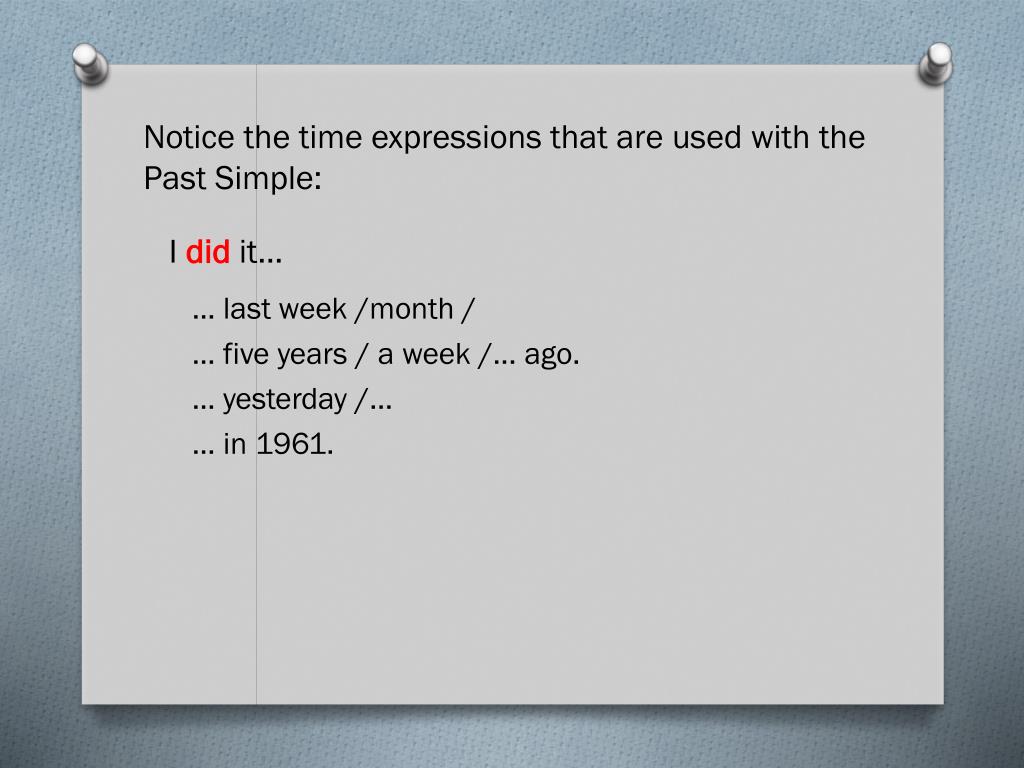 Notice the time expressions that are used with the Past Simple:

I did it…

… last week /month /

… five years / a week /… ago.

… yesterday /…

… in 1961.